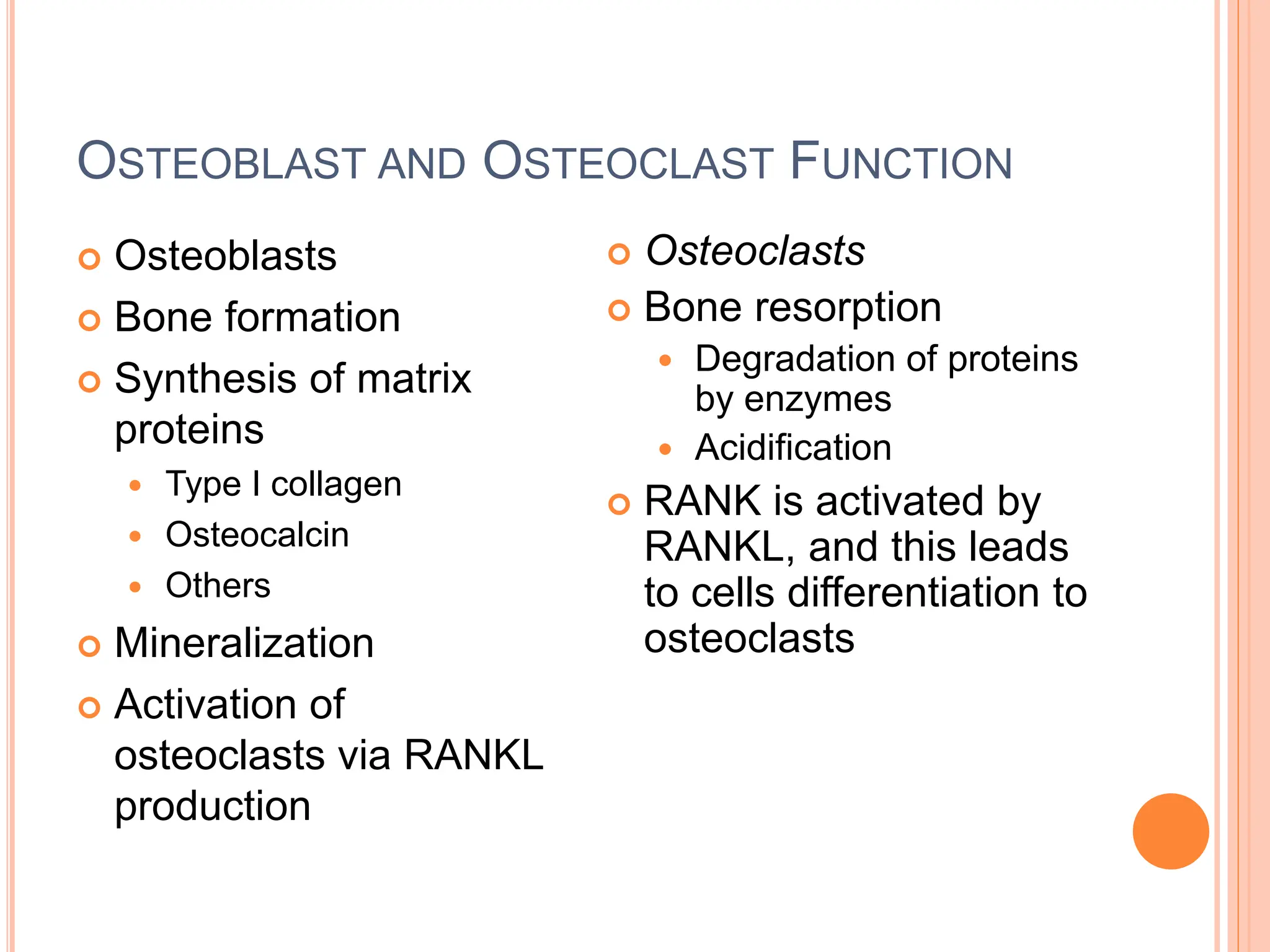 OSTEOBLAST AND OSTEOCLAST FUNCTION

Osteoblasts

Bone formation

Synthesis of matrix proteins

Type I collagen

Osteocalcin

Others

Mineralization

Activation of osteoclasts via RANKL production

Osteoclasts

Bone resorption

Degradation of proteins by enzymes

Acidification

RANK is activated by RANKL, and this leads to cells differentiation to osteoclasts